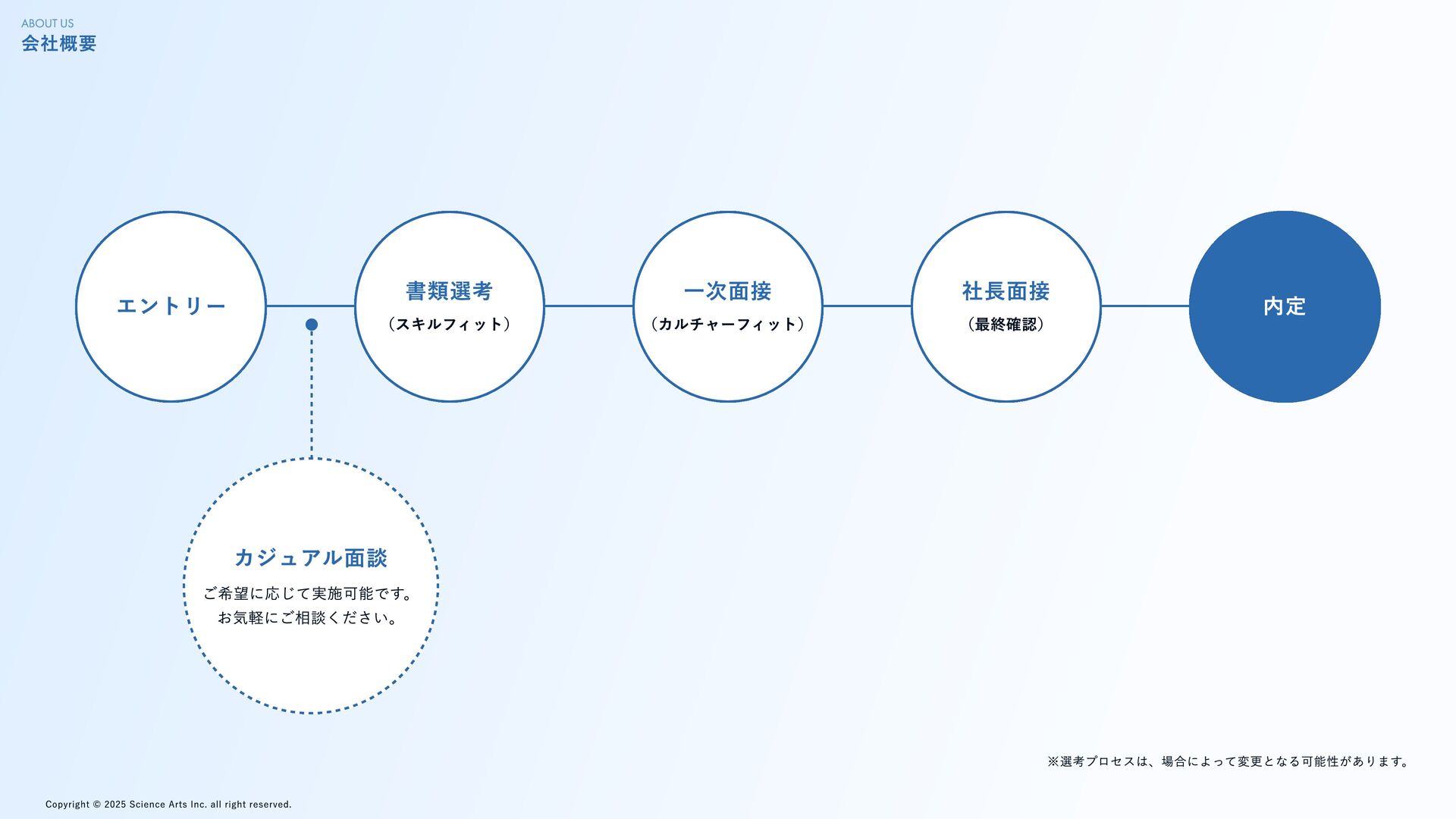 ABOUT US
会社概要

エントリー

書類選考
（スキルフィット）

一次面接
（カルチャーフィット）

社長面接
（最終確認）

内定

カジュアル面談
ご希望に応じて実施可能です。
お気軽にご相談ください。

※選考プロセスは、場合によって変更となる可能性があります。

Copyright © 2025 Science Arts Inc. all right reserved.